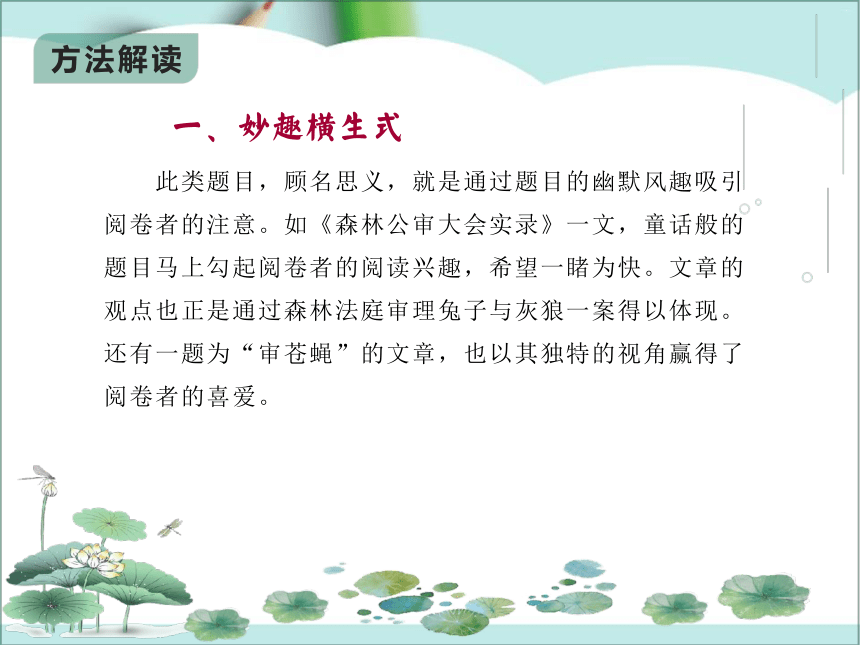 方法解读

一、妙趣横生式

此类题目，顾名思义，就是通过题目的幽默风趣吸引阅卷者的注意。如《森林公审大会实录》一文，童话般的题目马上勾起阅卷者的阅读兴趣，希望一睹为快。文章的观点也正是通过森林法庭审理兔子与灰狼一案得以体现。还有一题为“审苍蝇”的文章，也以其独特的视角赢得了阅卷者的喜爱。